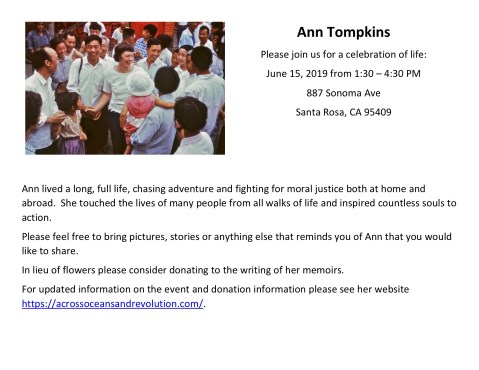 Ann Tompkins

Please join us for a celebration of life:

June 15, 2019 from 1:30 – 4:30 PM

887 Sonoma Ave

Santa Rosa, CA 95409

Ann lived a long, full life, chasing adventure and fighting for moral justice both at home and abroad. She touched the lives of many people from all walks of life and inspired countless souls to action.

Please feel free to bring pictures, stories or anything else that reminds you of Ann that you would like to share.

In lieu of flowers please consider donating to the writing of her memoirs.

For updated information on the event and donation information please see her website https://acrossoceansandrevolution.com/.